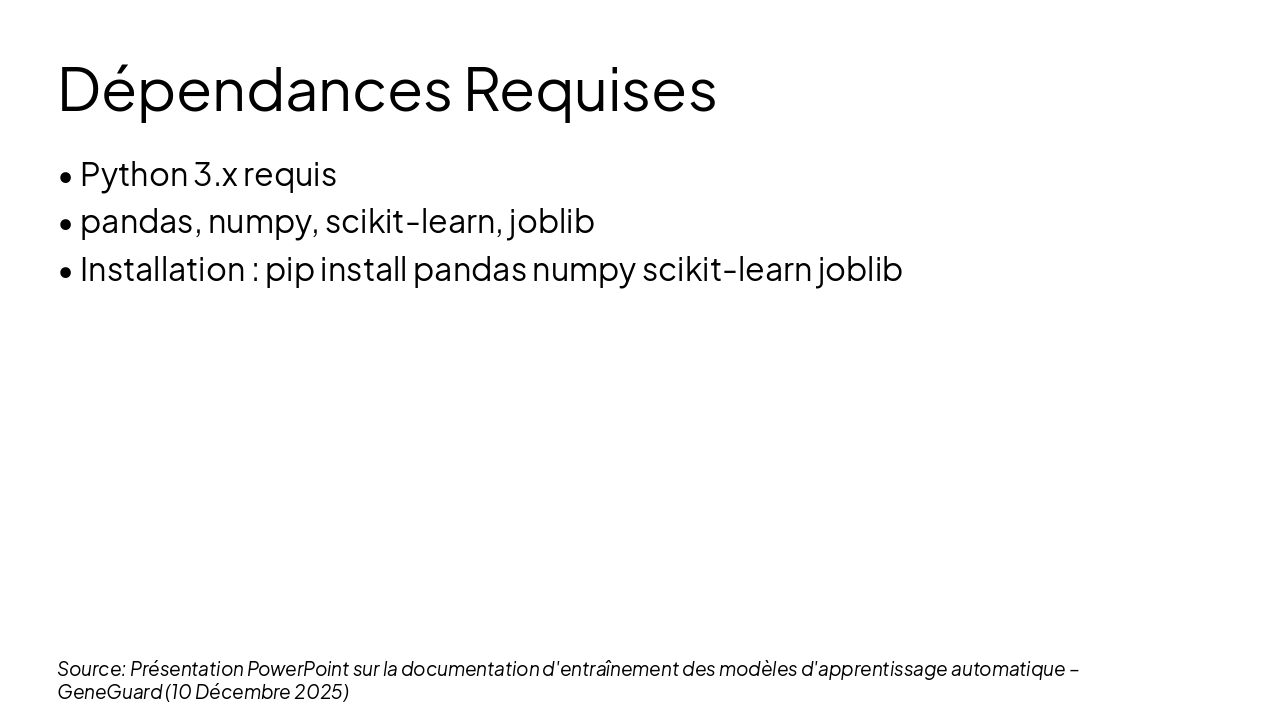 Dépendances Requises

• Python 3.x requis
• pandas, numpy, scikit-learn, joblib
• Installation : pip install pandas numpy scikit-learn joblib

Source: Présentation PowerPoint sur la documentation d'entraînement des modèles d'apprentissage automatique – GeneGuard (10 Décembre 2025)